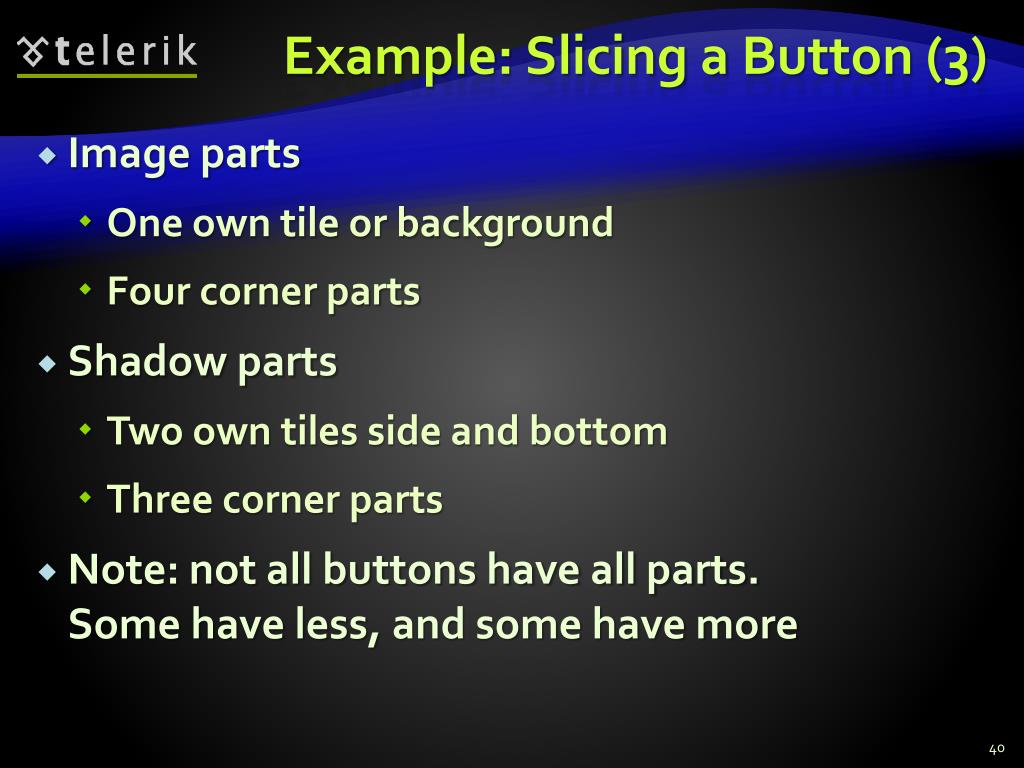 telerik

Example: Slicing a Button (3)

Image parts

One own tile or background

Four corner parts

Shadow parts

Two own tiles side and bottom

Three corner parts

Note: not all buttons have all parts. Some have less, and some have more

40